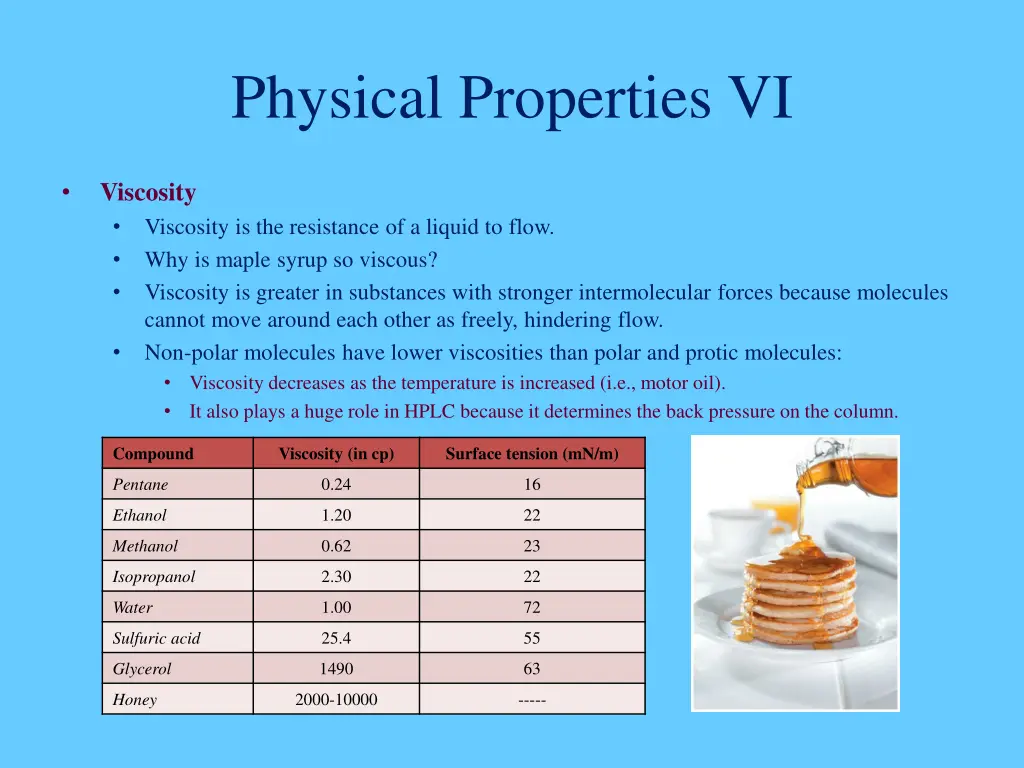 Physical Properties VI

• Viscosity
  • Viscosity is the resistance of a liquid to flow.
  • Why is maple syrup so viscous?
  • Viscosity is greater in substances with stronger intermolecular forces because molecules cannot move around each other as freely, hindering flow.
  • Non-polar molecules have lower viscosities than polar and protic molecules:
    • Viscosity decreases as the temperature is increased (i.e., motor oil).
    • It also plays a huge role in HPLC because it determines the back pressure on the column.

| Compound | Viscosity (in cp) | Surface tension (mN/m) |
|---|---|---|
| Pentane | 0.24 | 16 |
| Ethanol | 1.20 | 22 |
| Methanol | 0.62 | 23 |
| Isopropanol | 2.30 | 22 |
| Water | 1.00 | 72 |
| Sulfuric acid | 25.4 | 55 |
| Glycerol | 1490 | 63 |
| Honey | 2000-10000 | ----- |